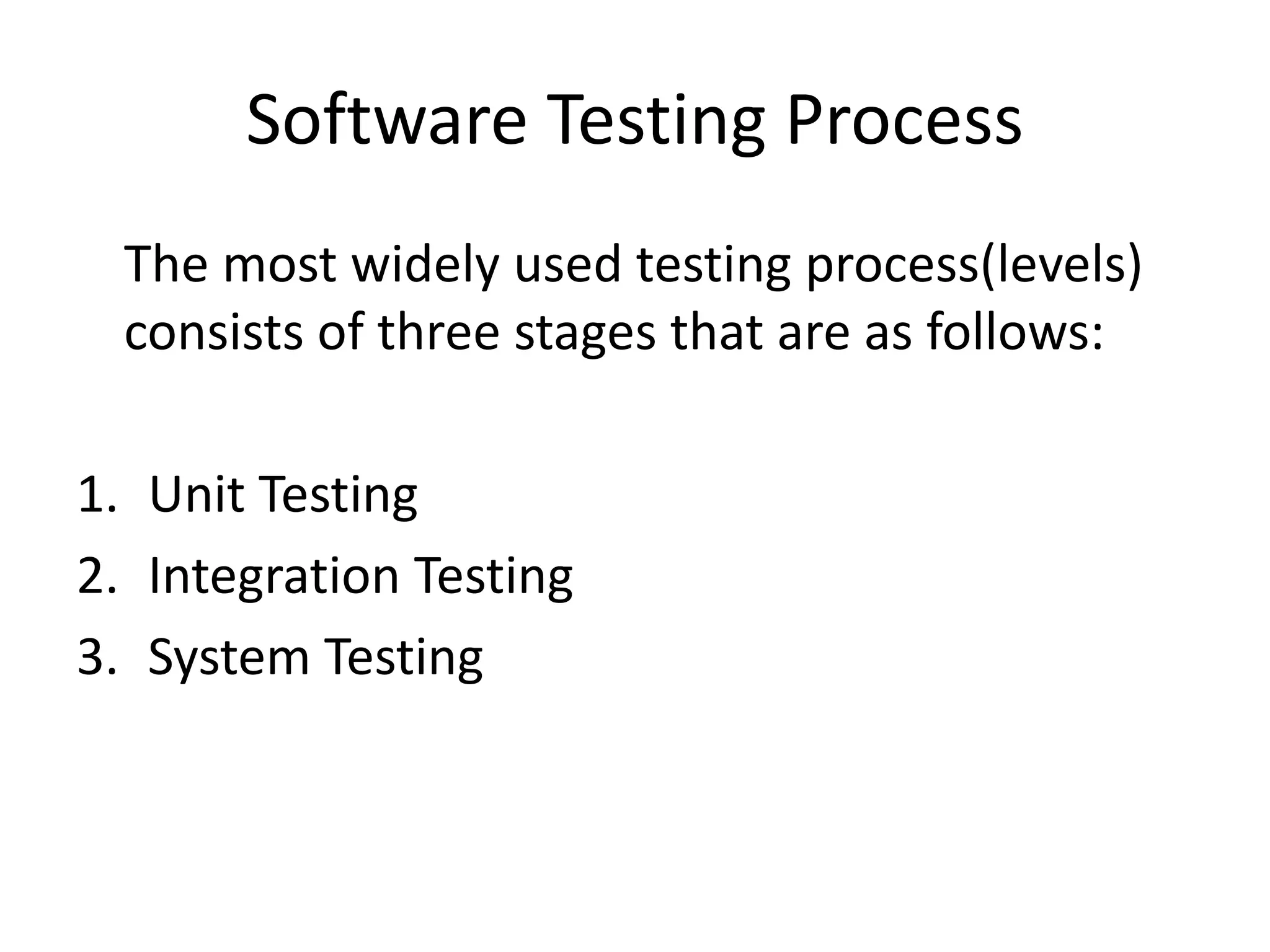 Software Testing Process

The most widely used testing process(levels) consists of three stages that are as follows:

1. Unit Testing
2. Integration Testing
3. System Testing